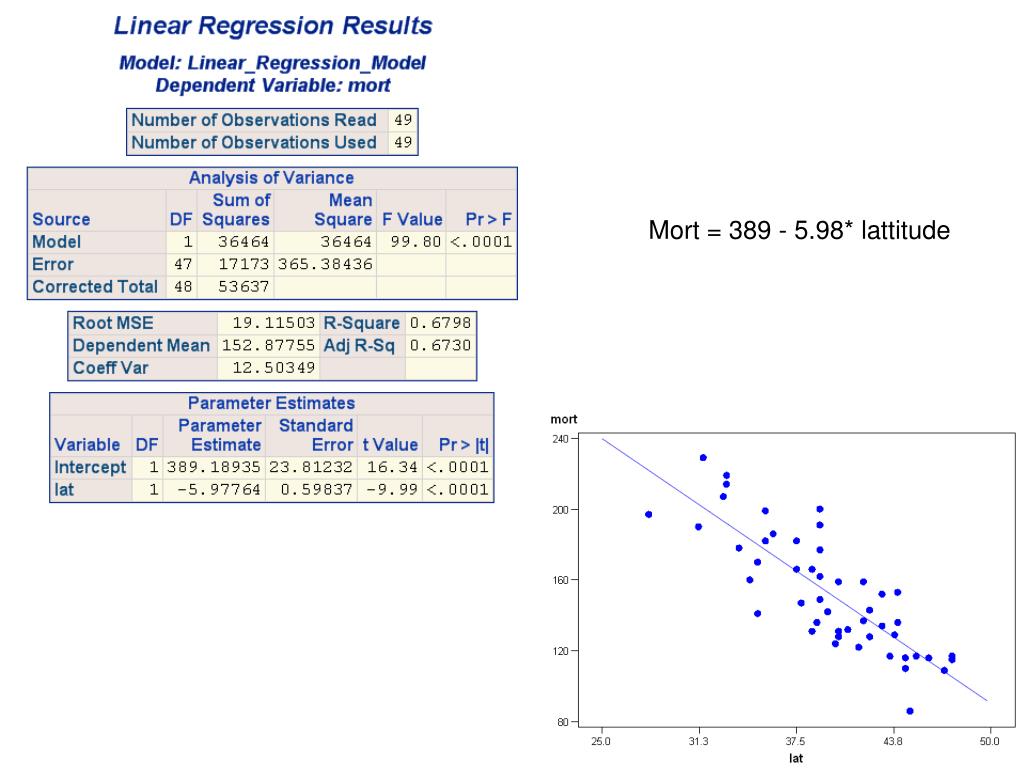 Linear Regression Results

Model: Linear_Regression_Model
Dependent Variable: mort

| Number of Observations Read | 49 |
|---|---|
| Number of Observations Used | 49 |

Analysis of Variance

| Source | DF | Sum of Squares | Mean Square | F Value | Pr > F |
|---|---|---|---|---|---|
| Model | 1 | 36464 | 36464 | 99.80 | <.0001 |
| Error | 47 | 17173 | 365.38436 | | |
| Corrected Total | 48 | 53637 | | | |

| Root MSE | 19.11503 | R-Square | 0.6798 |
|---|---|---|---|
| Dependent Mean | 152.87755 | Adj R-Sq | 0.6730 |
| Coeff Var | 12.50349 | | |

Parameter Estimates

| Variable | DF | Parameter Estimate | Standard Error | t Value | Pr > \|t\| |
|---|---|---|---|---|---|
| Intercept | 1 | 389.18935 | 23.81232 | 16.34 | <.0001 |
| lat | 1 | -5.97764 | 0.59837 | -9.99 | <.0001 |

Mort = 389 - 5.98* lattitude

mort
240
200
160
120
80
25.0
31.3
37.5
43.8
50.0
lat